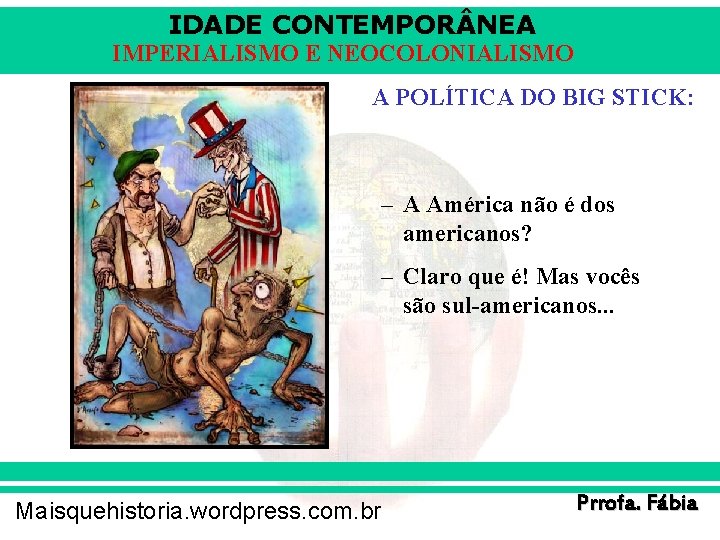 IDADE CONTEMPORÂNEA
IMPERIALISMO E NEOCOLONIALISMO

A POLÍTICA DO BIG STICK:

– A América não é dos americanos?

– Claro que é! Mas vocês são sul-americanos...

Maisquehistoria.wordpress.com.br

Prrofa. Fábia